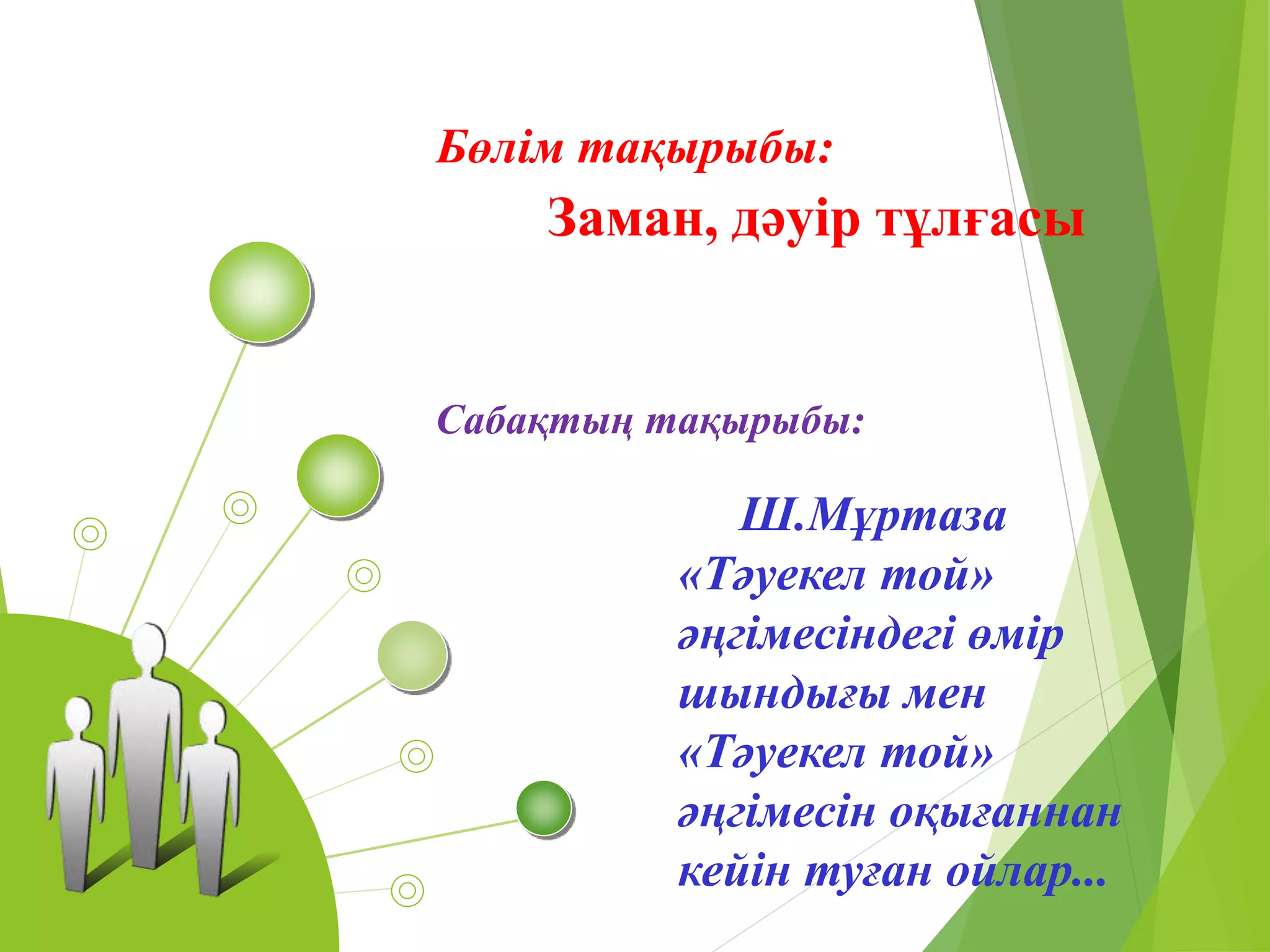 Бөлім тақырыбы:

Заман, дәуір тұлғасы

Сабақтың тақырыбы:

Ш.Мұртаза «Тәуекел той» әңгімесіндегі өмір шындығы мен «Тәуекел той» әңгімесін оқығаннан кейін туған ойлар...